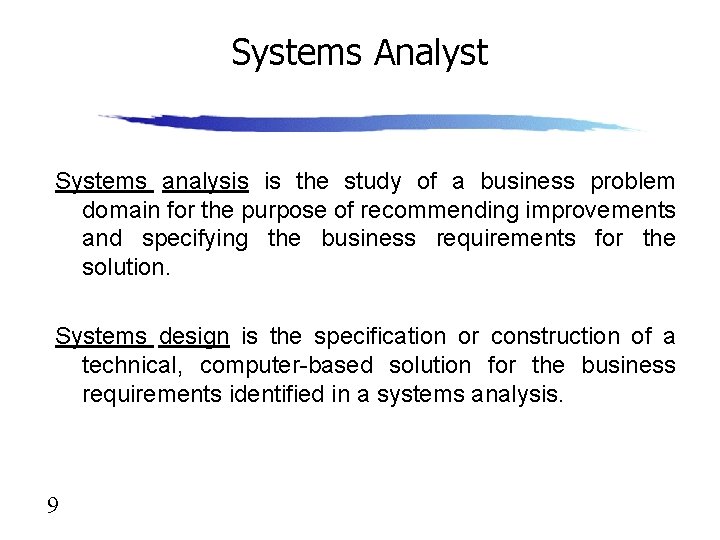 Systems Analyst

Systems analysis is the study of a business problem domain for the purpose of recommending improvements and specifying the business requirements for the solution.

Systems design is the specification or construction of a technical, computer-based solution for the business requirements identified in a systems analysis.

9